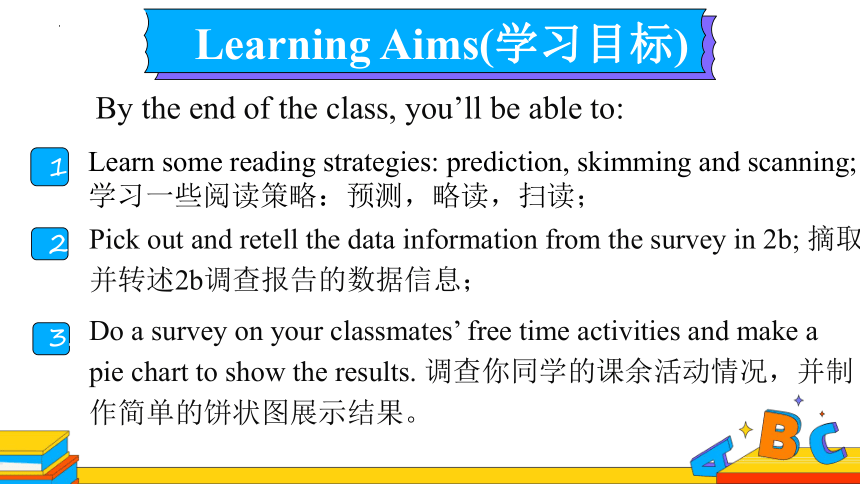 Learning Aims(学习目标)

By the end of the class, you'll be able to:

1 Learn some reading strategies: prediction, skimming and scanning; 学习一些阅读策略：预测，略读，扫读；

2 Pick out and retell the data information from the survey in 2b; 摘取并转述2b调查报告的数据信息；

3 Do a survey on your classmates' free time activities and make a pie chart to show the results. 调查你同学的课余活动情况，并制作简单的饼状图展示结果。

A B C